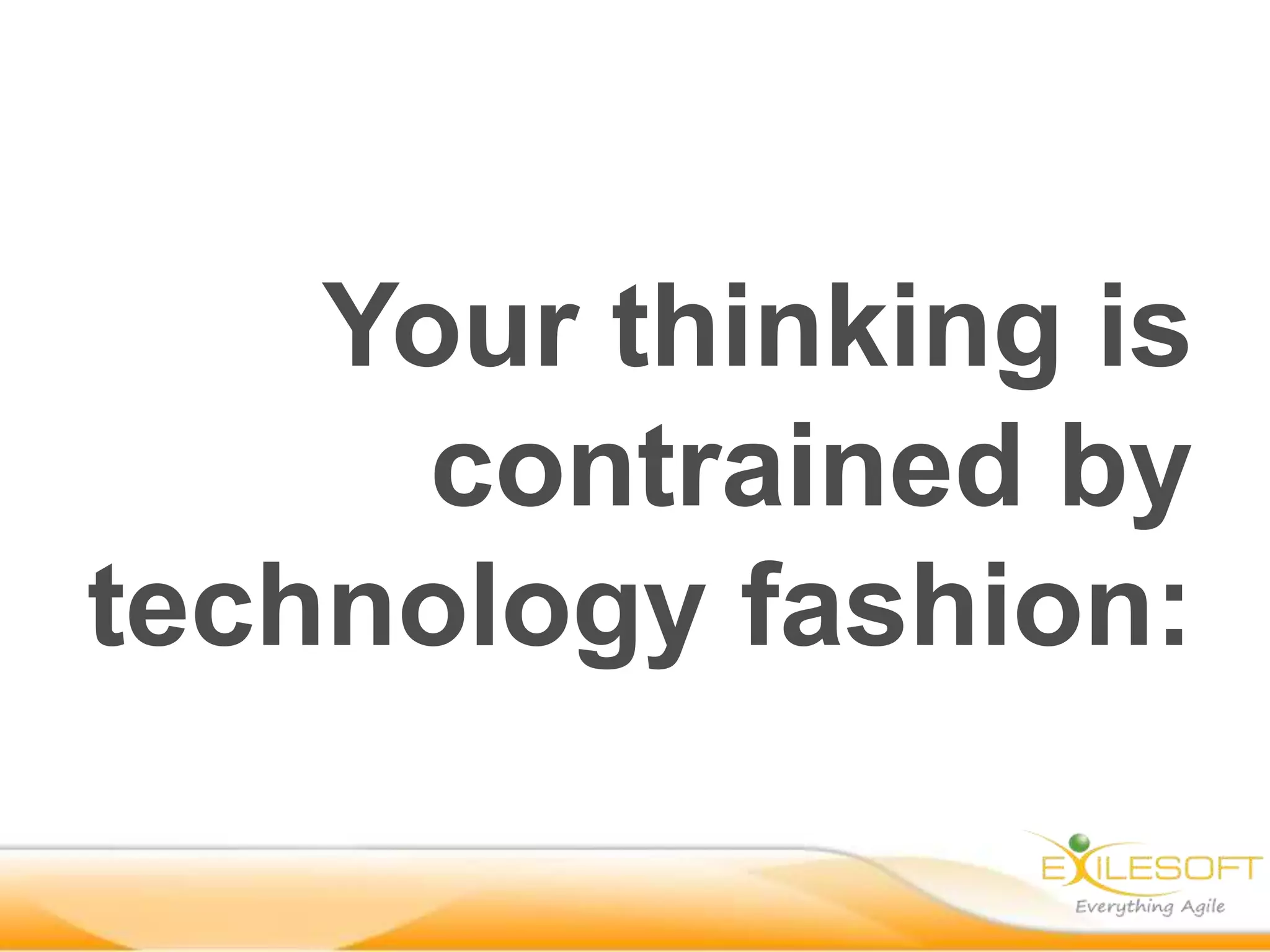 Your thinking is contrained by technology fashion:

EXILESOFT
Everything Agile